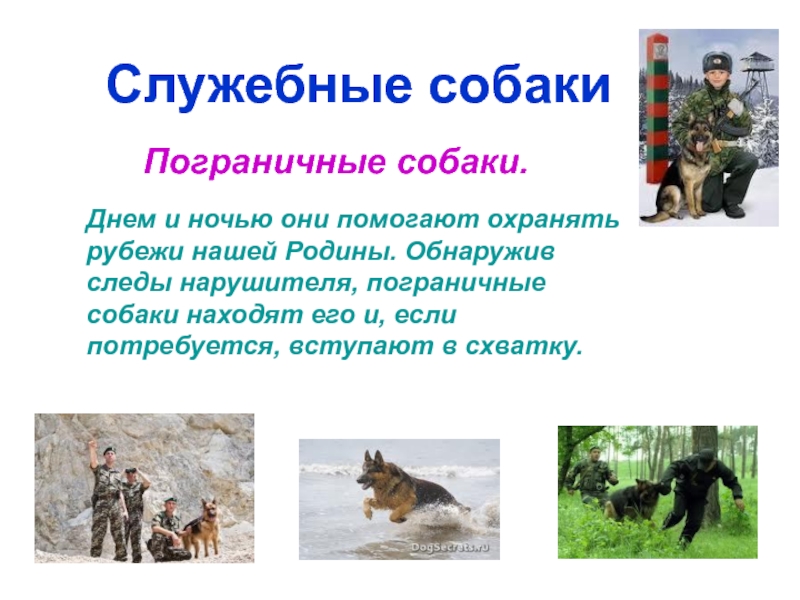 Служебные собаки

Пограничные собаки.

Днем и ночью они помогают охранять рубежи нашей Родины. Обнаружив следы нарушителя, пограничные собаки находят его и, если потребуется, вступают в схватку.

DogSecrets.ru